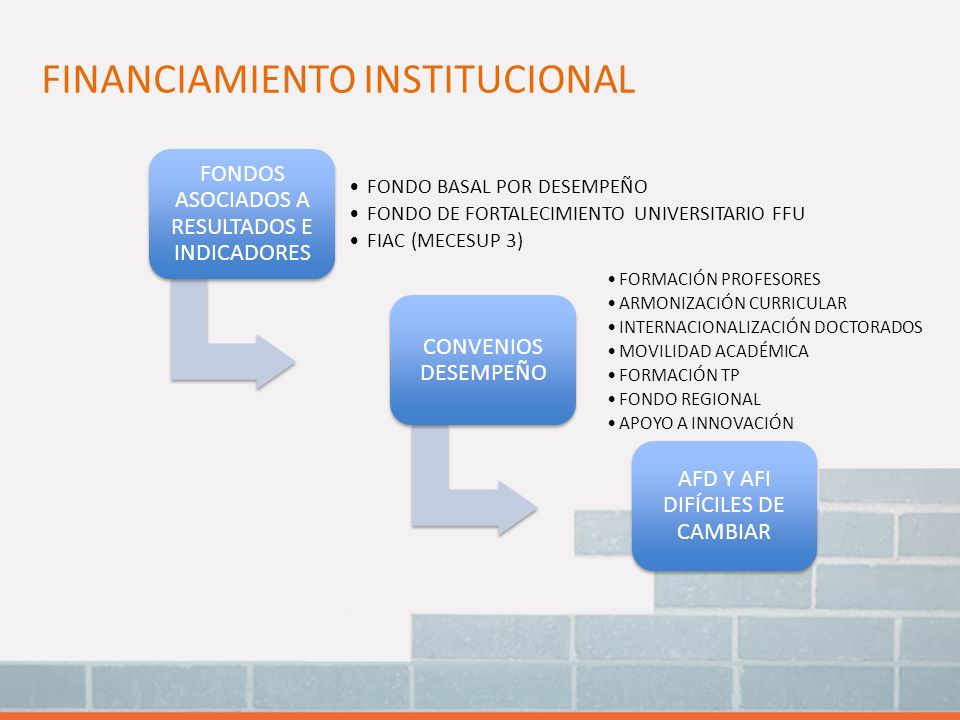 FINANCIAMIENTO INSTITUCIONAL

FONDOS ASOCIADOS A RESULTADOS E INDICADORES

• FONDO BASAL POR DESEMPEÑO
• FONDO DE FORTALECIMIENTO UNIVERSITARIO FFU
• FIAC (MECESUP 3)

CONVENIOS DESEMPEÑO

• FORMACIÓN PROFESORES
• ARMONIZACIÓN CURRICULAR
• INTERNACIONALIZACIÓN DOCTORADOS
• MOVILIDAD ACADÉMICA
• FORMACIÓN TP
• FONDO REGIONAL
• APOYO A INNOVACIÓN

AFD Y AFI DIFÍCILES DE CAMBIAR